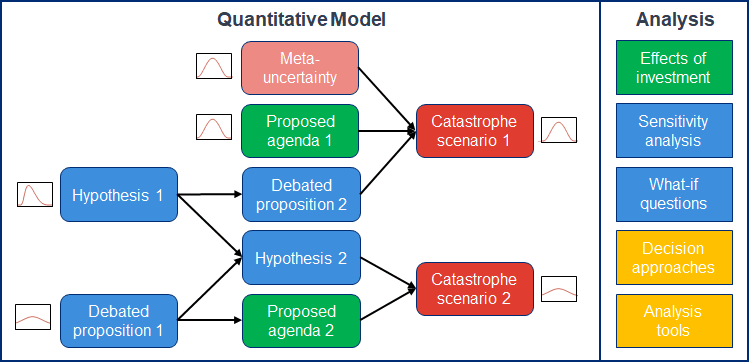 Quantitative Model

Meta-uncertainty

Proposed agenda 1

Hypothesis 1

Debated proposition 2

Hypothesis 2

Debated proposition 1

Proposed agenda 2

Catastrophe scenario 1

Catastrophe scenario 2

Analysis

Effects of investment

Sensitivity analysis

What-if questions

Decision approaches

Analysis tools